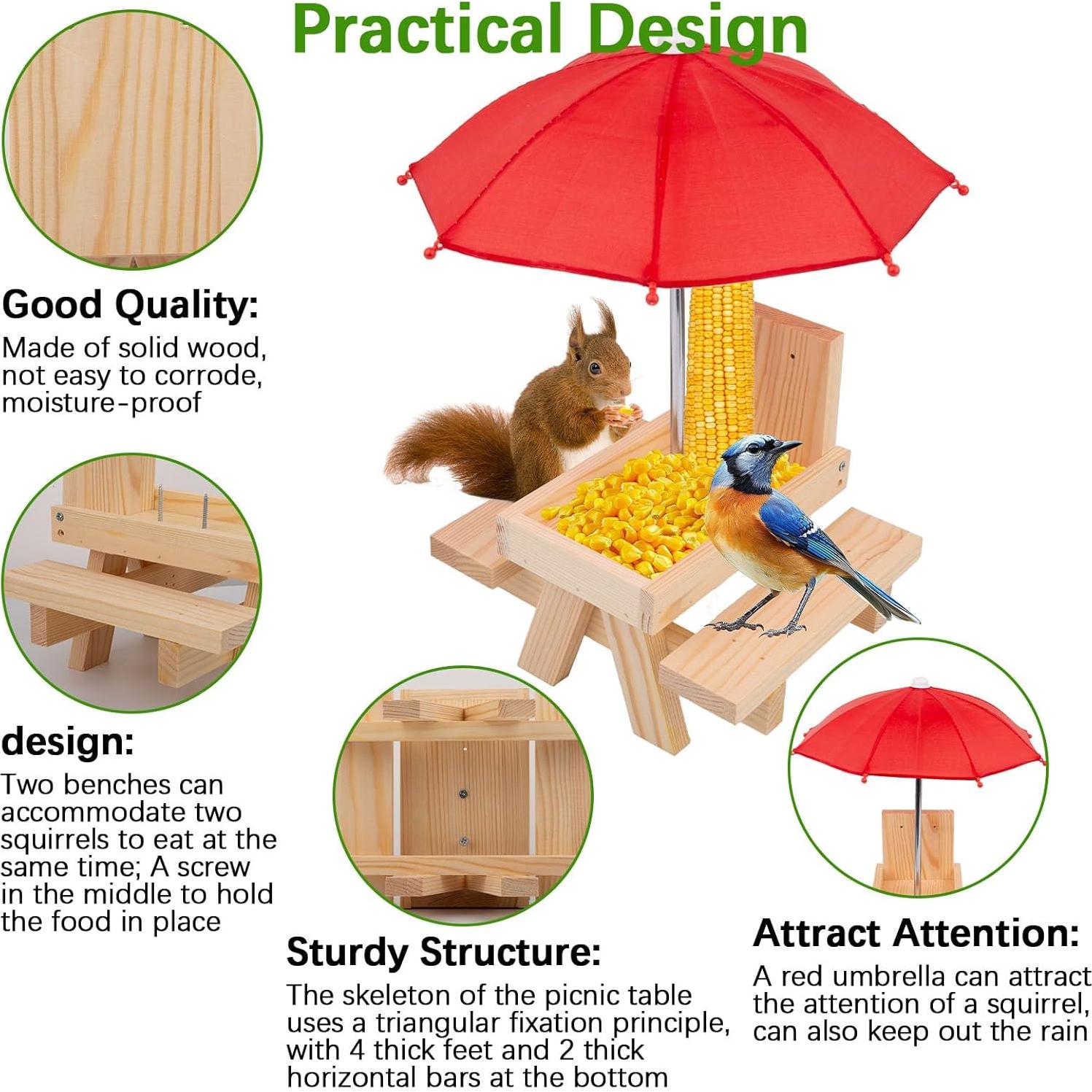 Practical Design

Good Quality:
Made of solid wood, not easy to corrode, moisture-proof

design:
Two benches can accommodate two squirrels to eat at the same time; A screw in the middle to hold the food in place

Sturdy Structure:
The skeleton of the picnic table uses a triangular fixation principle, with 4 thick feet and 2 thick horizontal bars at the bottom

Attract Attention:
A red umbrella can attract the attention of a squirrel, can also keep out the rain